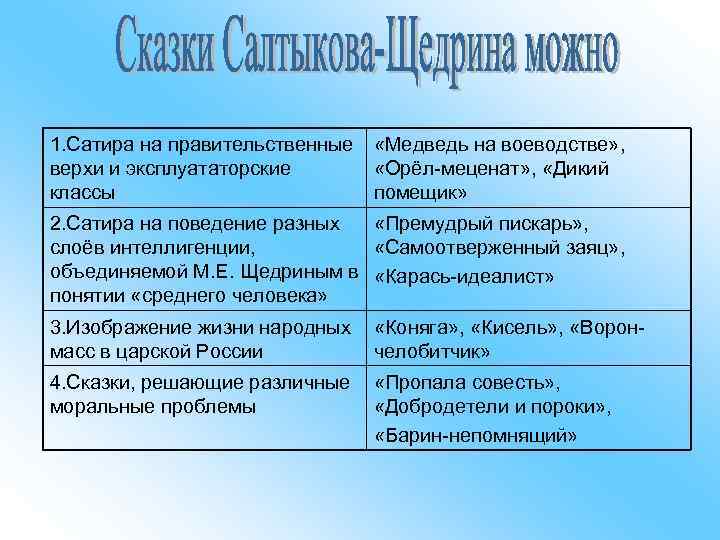 Сказки Салтыкова-Щедрина можно

| | |
|---|---|
| 1.Сатира на правительственные верхи и эксплуататорские классы | «Медведь на воеводстве», «Орёл-меценат», «Дикий помещик» |
| 2.Сатира на поведение разных слоёв интеллигенции, объединяемой М.Е. Щедриным в понятии «среднего человека» | «Премудрый пискарь», «Самоотверженный заяц», «Карась-идеалист» |
| 3.Изображение жизни народных масс в царской России | «Коняга», «Кисель», «Ворон-челобитчик» |
| 4.Сказки, решающие различные моральные проблемы | «Пропала совесть», «Добродетели и пороки», «Барин-непомнящий» |